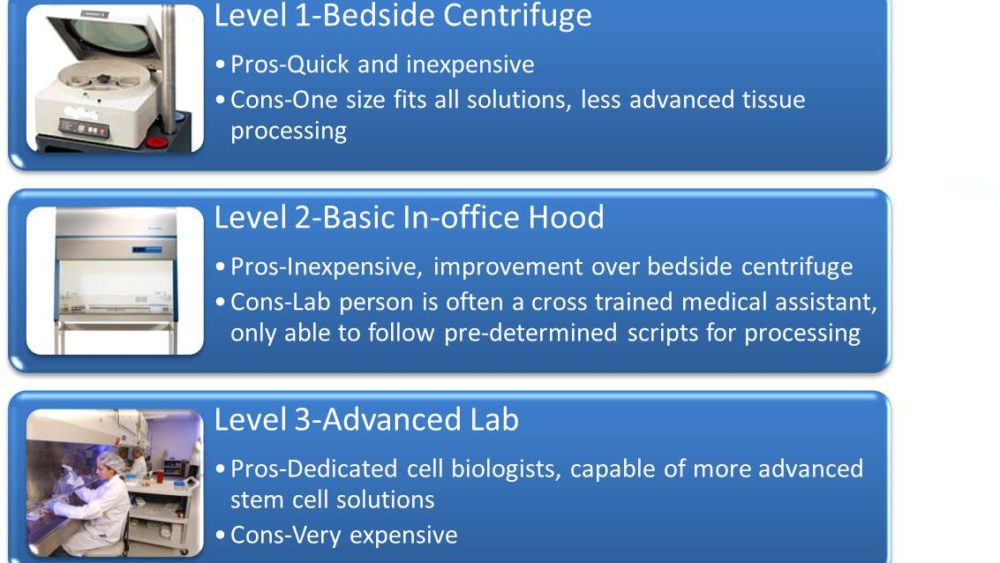 Level 1-Bedside Centrifuge

• Pros-Quick and inexpensive
• Cons-One size fits all solutions, less advanced tissue processing

Level 2-Basic In-office Hood

• Pros-Inexpensive, improvement over bedside centrifuge
• Cons-Lab person is often a cross trained medical assistant, only able to follow pre-determined scripts for processing

Level 3-Advanced Lab

• Pros-Dedicated cell biologists, capable of more advanced stem cell solutions
• Cons-Very expensive